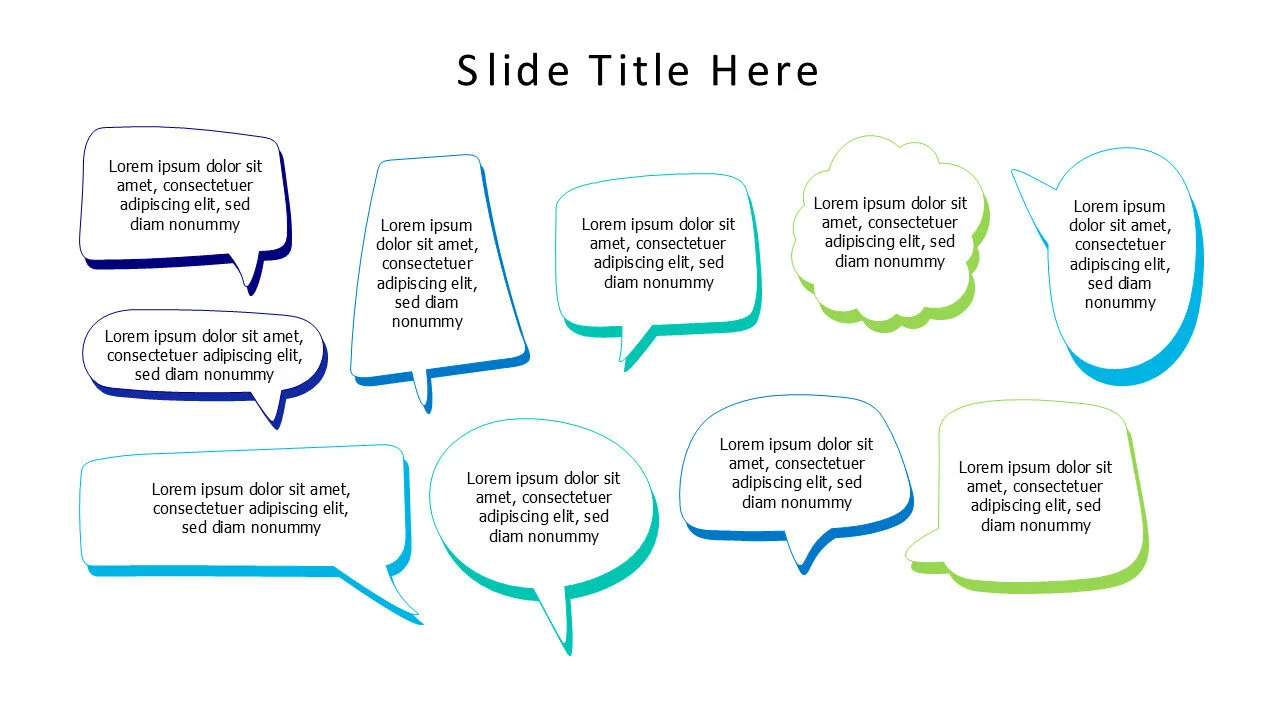 Slide Title Here

Lorem ipsum dolor sit amet, consectetuer adipiscing elit, sed diam nonummy

Lorem ipsum dolor sit amet, consectetuer adipiscing elit, sed diam nonummy

Lorem ipsum dolor sit amet, consectetuer adipiscing elit, sed diam nonummy

Lorem ipsum dolor sit amet, consectetuer adipiscing elit, sed diam nonummy

Lorem ipsum dolor sit amet, consectetuer adipiscing elit, sed diam nonummy

Lorem ipsum dolor sit amet, consectetuer adipiscing elit, sed diam nonummy

Lorem ipsum dolor sit amet, consectetuer adipiscing elit, sed diam nonummy

Lorem ipsum dolor sit amet, consectetuer adipiscing elit, sed diam nonummy

Lorem ipsum dolor sit amet, consectetuer adipiscing elit, sed diam nonummy

Lorem ipsum dolor sit amet, consectetuer adipiscing elit, sed diam nonummy